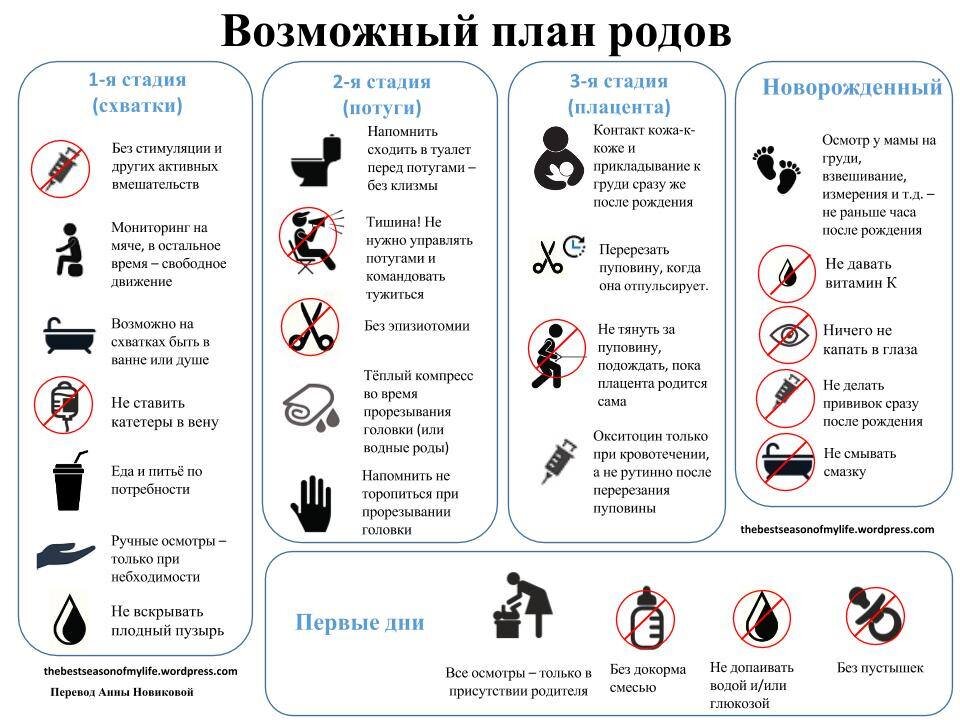 Возможный план родов

1-я стадия (схватки)

Без стимуляции и других активных вмешательств

Мониторинг на мяче, в остальное время – свободное движение

Возможно на схватках быть в ванне или душе

Не ставить катетеры в вену

Еда и питьё по потребности

Ручные осмотры – только при небходимости

Не вскрывать плодный пузырь

thebestseasonofmylife.wordpress.com

Перевод Анны Новиковой

2-я стадия (потуги)

Напомнить сходить в туалет перед потугами – без клизмы

Тишина! Не нужно управлять потугами и командовать тужиться

Без эпизиотомии

Тёплый компресс во время прорезывания головки (или водные роды)

Напомнить не торопиться при прорезывании головки

3-я стадия (плацента)

Контакт кожа-к-коже и прикладывание к груди сразу же после рождения

Перерезать пуповину, когда она отпульсирует.

Не тянуть за пуповину, подождать, пока плацента родится сама

Окситоцин только при кровотечении, а не рутинно после перерезания пуповины

Новорожденный

Осмотр у мамы на груди, взвешивание, измерения и т.д. – не раньше часа после рождения

Не давать витамин К

Ничего не капать в глаза

Не делать прививок сразу после рождения

Не смывать смазку

thebestseasonofmylife.wordpress.com

Первые дни

Все осмотры – только в присутствии родителя

Без докорма смесью

Не допаивать водой и/или глюкозой

Без пустышек